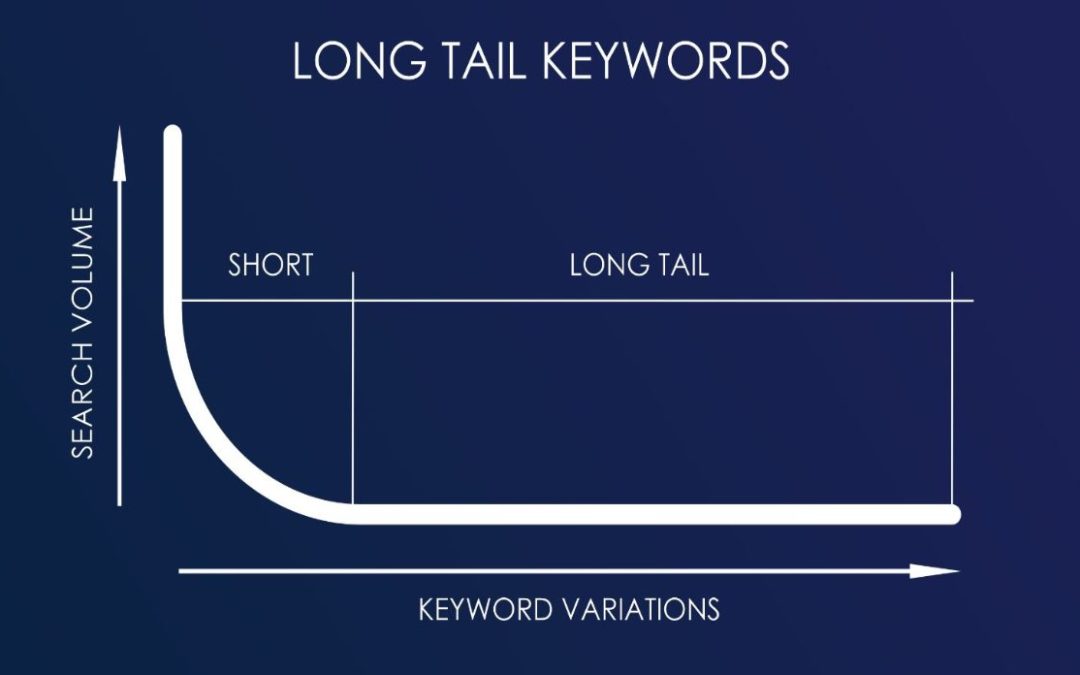 LONG TAIL KEYWORDS

SEARCH VOLUME

SHORT

LONG TAIL

KEYWORD VARIATIONS